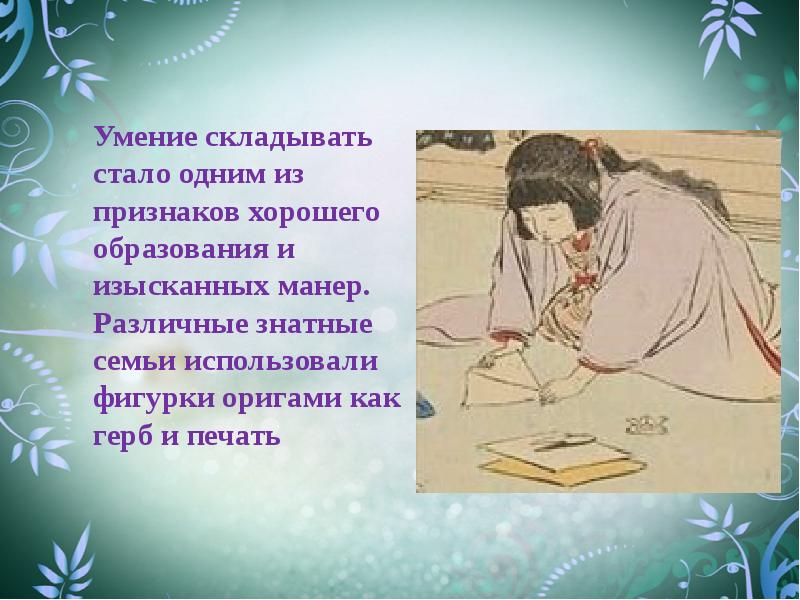 Умение складывать стало одним из признаков хорошего образования и изысканных манер. Различные знатные семьи использовали фигурки оригами как герб и печать